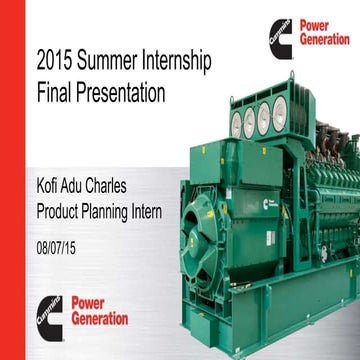 Cummins Power Generation

2015 Summer Internship Final Presentation

Kofi Adu Charles
Product Planning Intern

08/07/15

Cummins Power Generation